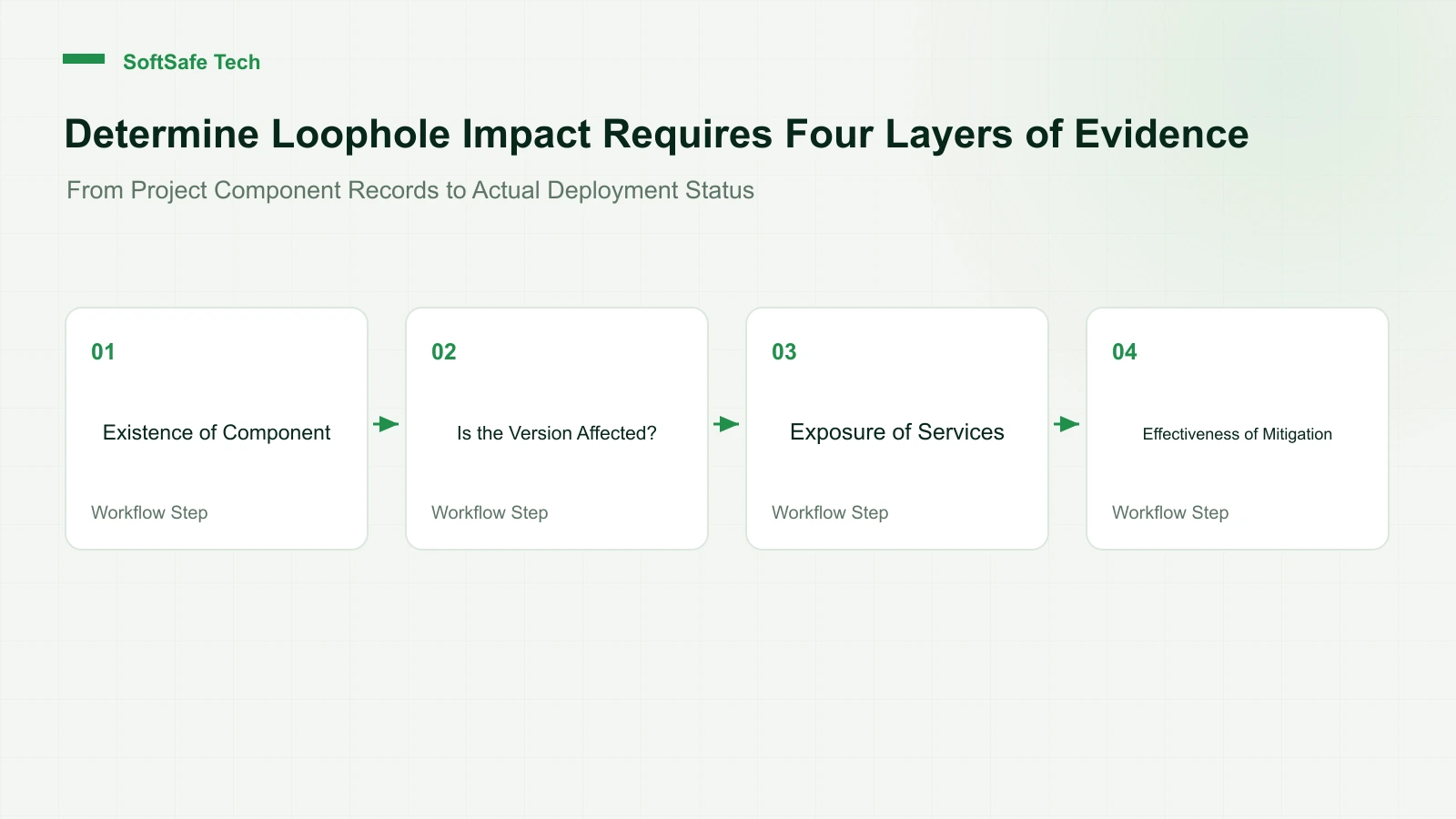 SoftSafe Tech

Determine Loophole Impact Requires Four Layers of Evidence

From Project Component Records to Actual Deployment Status

01

Existence of Component

Workflow Step

02

Is the Version Affected?

Workflow Step

03

Exposure of Services

Workflow Step

04

Effectiveness of Mitigation

Workflow Step